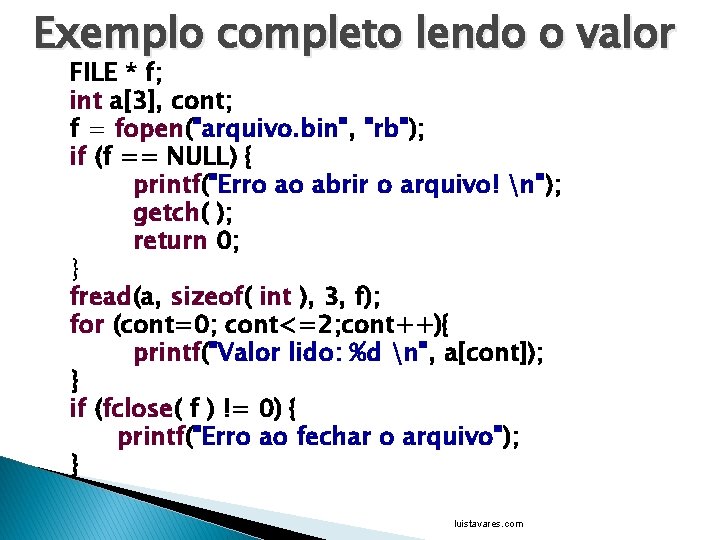 Exemplo completo lendo o valor

FILE * f;
int a[3], cont;
f = fopen("arquivo.bin", "rb");
if (f == NULL) {
printf("Erro ao abrir o arquivo! \n");
getch( );
return 0;
}
fread(a, sizeof( int ), 3, f);
for (cont=0; cont<=2;cont++){
printf("Valor lido: %d \n", a[cont]);
}
if (fclose( f ) != 0) {
printf("Erro ao fechar o arquivo");
}

luistavares.com